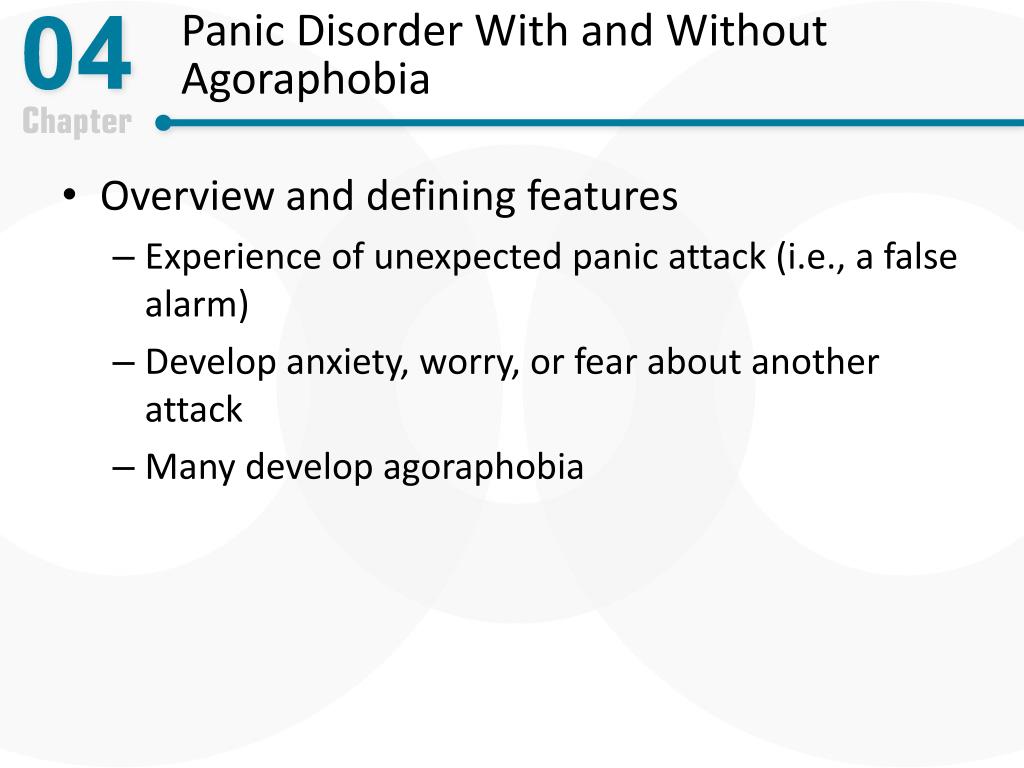 04
Chapter

Panic Disorder With and Without Agoraphobia

• Overview and defining features
– Experience of unexpected panic attack (i.e., a false alarm)
– Develop anxiety, worry, or fear about another attack
– Many develop agoraphobia